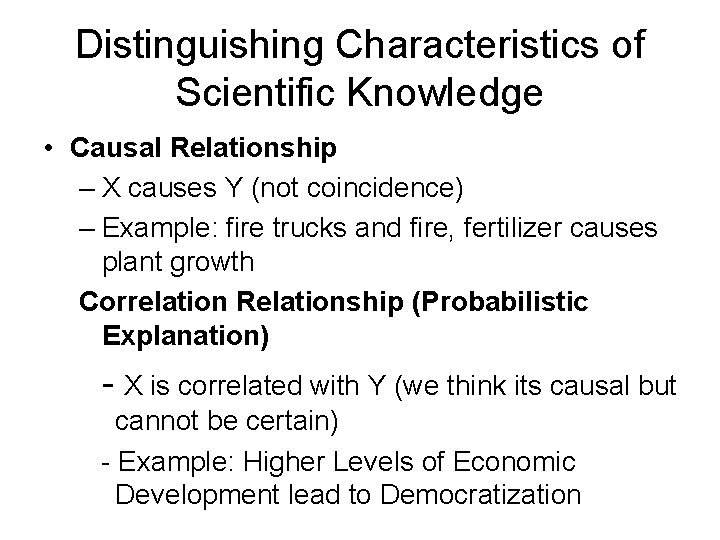 Distinguishing Characteristics of Scientific Knowledge

• Causal Relationship

– X causes Y (not coincidence)

– Example: fire trucks and fire, fertilizer causes plant growth

Correlation Relationship (Probabilistic Explanation)

- X is correlated with Y (we think its causal but cannot be certain)

- Example: Higher Levels of Economic Development lead to Democratization